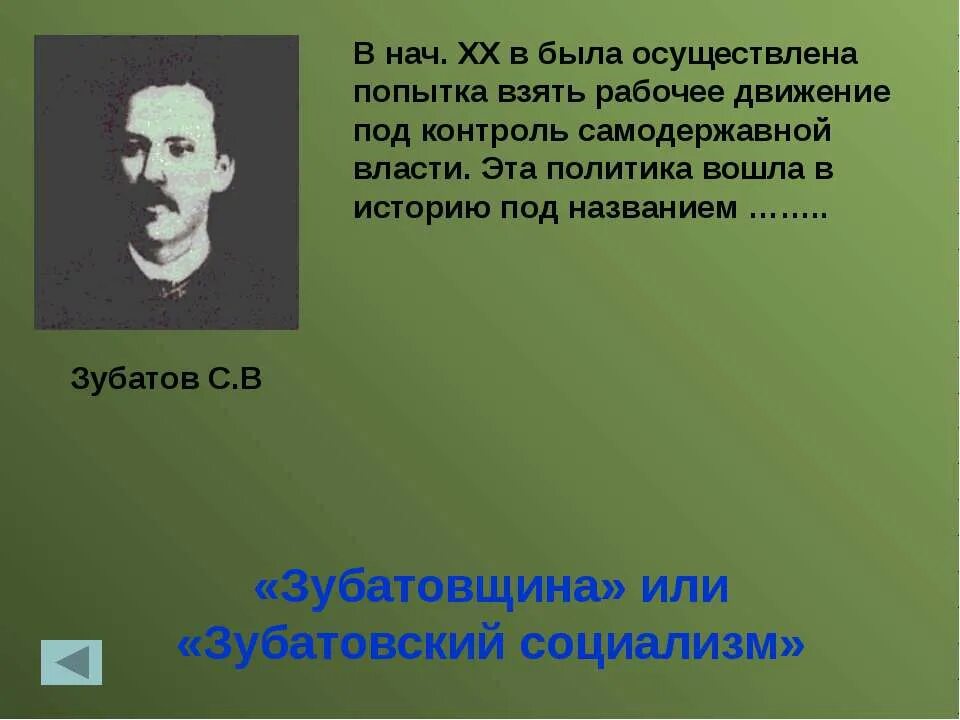 В нач. XX в была осуществлена попытка взять рабочее движение под контроль самодержавной власти. Эта политика вошла в историю под названием ……..

Зубатов С.В

«Зубатовщина» или «Зубатовский социализм»